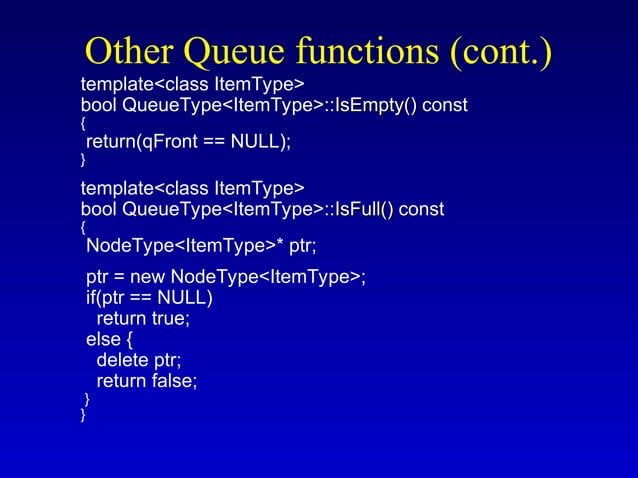 Other Queue functions (cont.)

template<class ItemType>
bool QueueType<ItemType>::IsEmpty() const
{
return(qFront == NULL);
}

template<class ItemType>
bool QueueType<ItemType>::IsFull() const
{
NodeType<ItemType>* ptr;

ptr = new NodeType<ItemType>;
if(ptr == NULL)
return true;
else {
delete ptr;
return false;
}
}